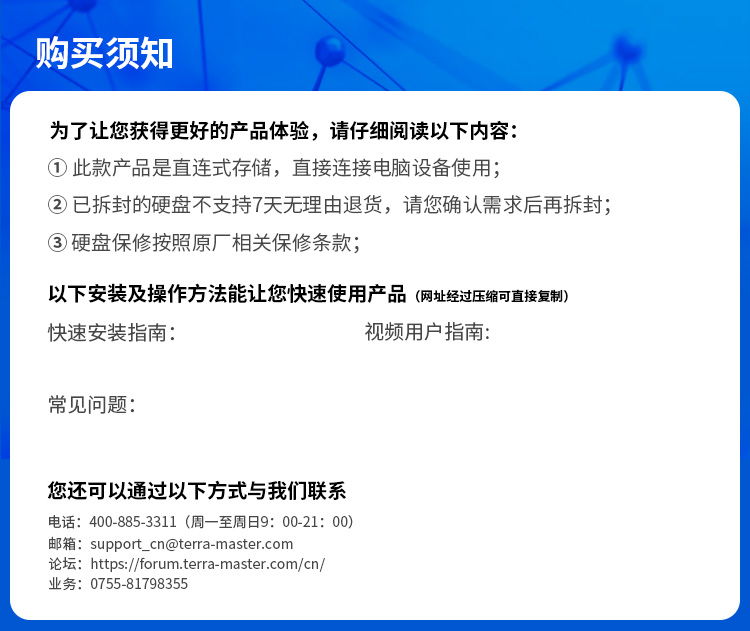 购买须知

为了让您获得更好的产品体验，请仔细阅读以下内容：

① 此款产品是直连式存储，直接连接电脑设备使用；

② 已拆封的硬盘不支持7天无理由退货，请您确认需求后再拆封；

③ 硬盘保修按照原厂相关保修条款；

以下安装及操作方法能让您快速使用产品（网址经过压缩可直接复制）

快速安装指南：

视频用户指南：

常见问题：

您还可以通过以下方式与我们联系

电话：400-885-3311（周一至周日9：00-21：00）
邮箱：support_cn@terra-master.com
论坛：https://forum.terra-master.com/cn/
业务：0755-81798355